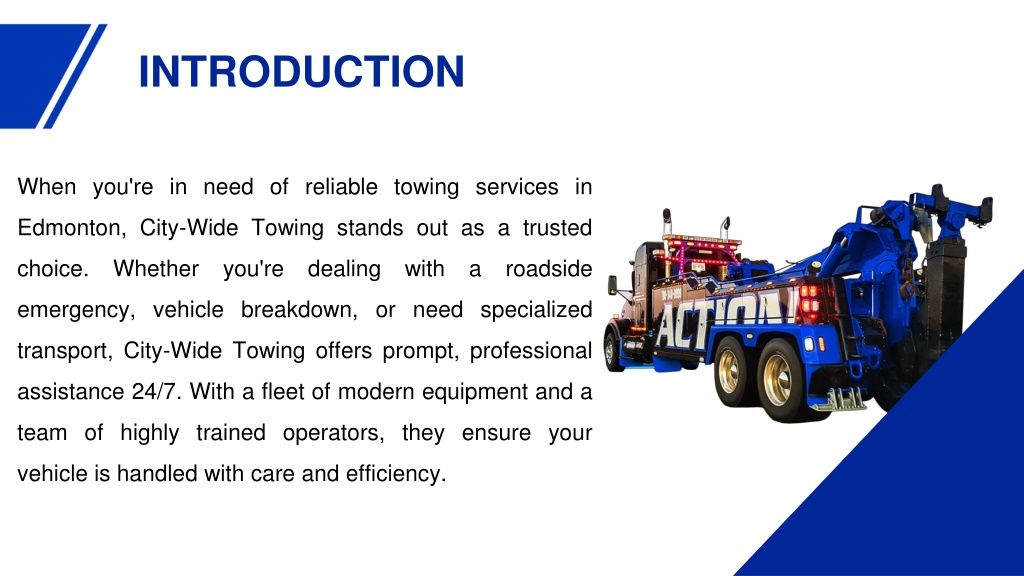 INTRODUCTION

When you're in need of reliable towing services in Edmonton, City-Wide Towing stands out as a trusted choice. Whether you're dealing with a roadside emergency, vehicle breakdown, or need specialized transport, City-Wide Towing offers prompt, professional assistance 24/7. With a fleet of modern equipment and a team of highly trained operators, they ensure your vehicle is handled with care and efficiency.

ACTION